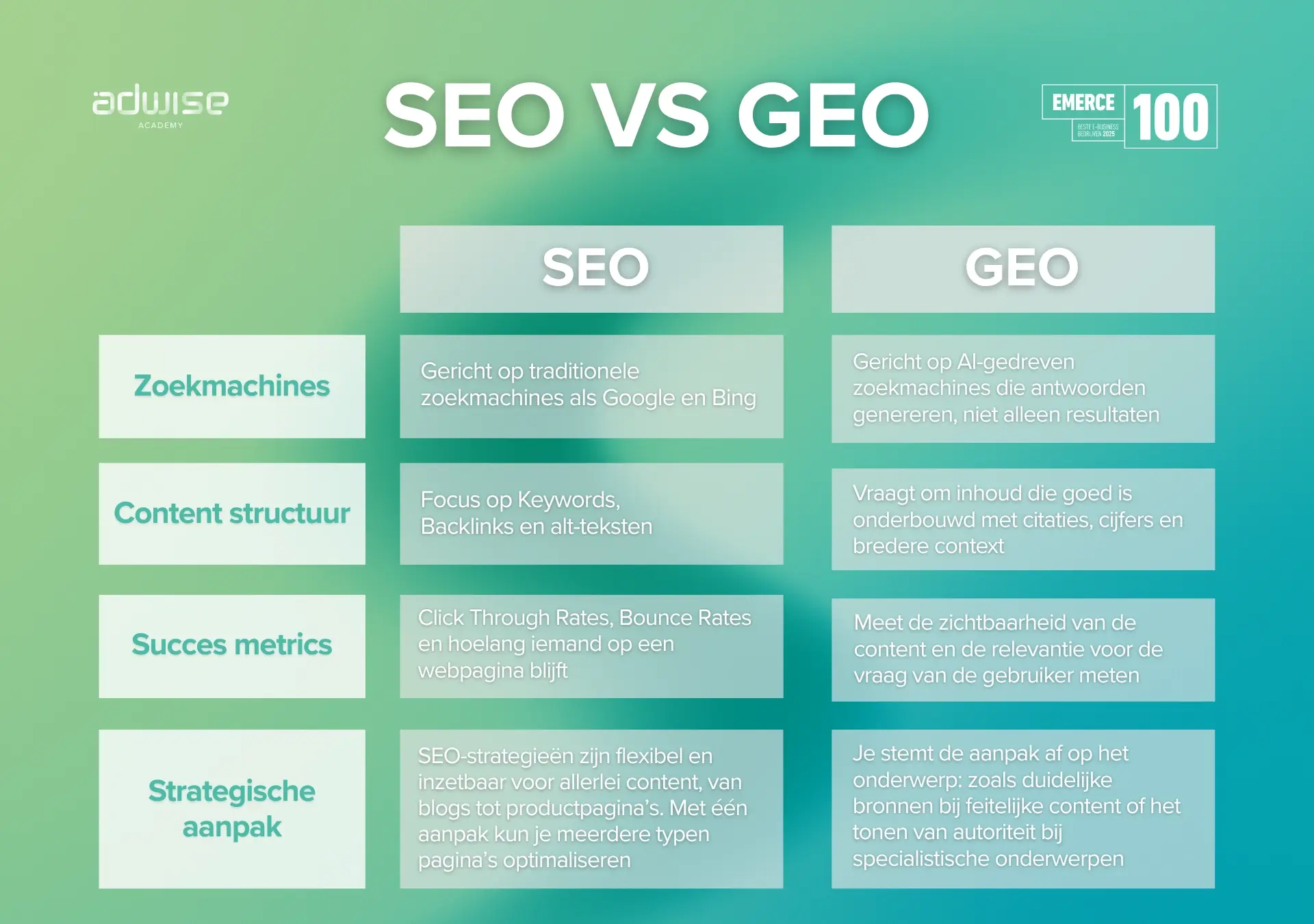 adwise
ACADEMY

SEO VS GEO

EMERCE 100
BESTE E-BUSINESS BEDRIJVEN 2025

| | SEO | GEO |
|---|---|---|
| Zoekmachines | Gericht op traditionele zoekmachines als Google en Bing | Gericht op AI-gedreven zoekmachines die antwoorden genereren, niet alleen resultaten |
| Content structuur | Focus op Keywords, Backlinks en alt-teksten | Vraagt om inhoud die goed is onderbouwd met citaties, cijfers en bredere context |
| Succes metrics | Click Through Rates, Bounce Rates en hoelang iemand op een webpagina blijft | Meet de zichtbaarheid van de content en de relevantie voor de vraag van de gebruiker meten |
| Strategische aanpak | SEO-strategieën zijn flexibel en inzetbaar voor allerlei content, van blogs tot productpagina's. Met één aanpak kun je meerdere typen pagina's optimaliseren | Je stemt de aanpak af op het onderwerp: zoals duidelijke bronnen bij feitelijke content of het tonen van autoriteit bij specialistische onderwerpen |